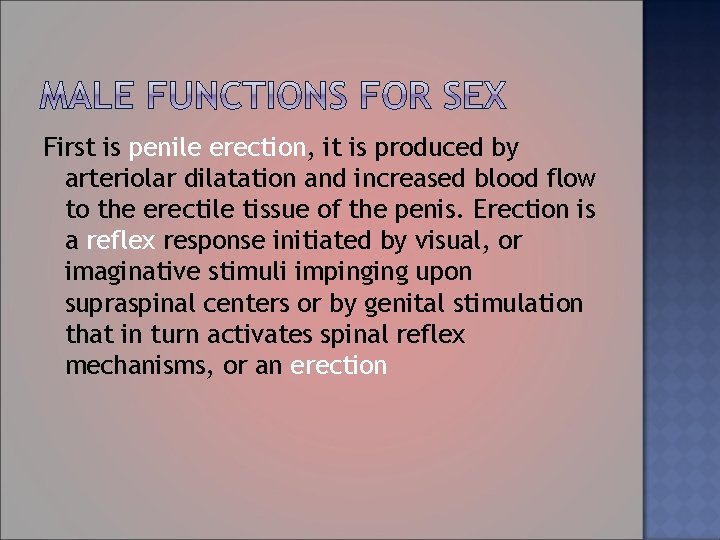 MALE FUNCTIONS FOR SEX

First is penile erection, it is produced by arteriolar dilatation and increased blood flow to the erectile tissue of the penis. Erection is a reflex response initiated by visual, or imaginative stimuli impinging upon supraspinal centers or by genital stimulation that in turn activates spinal reflex mechanisms, or an erection